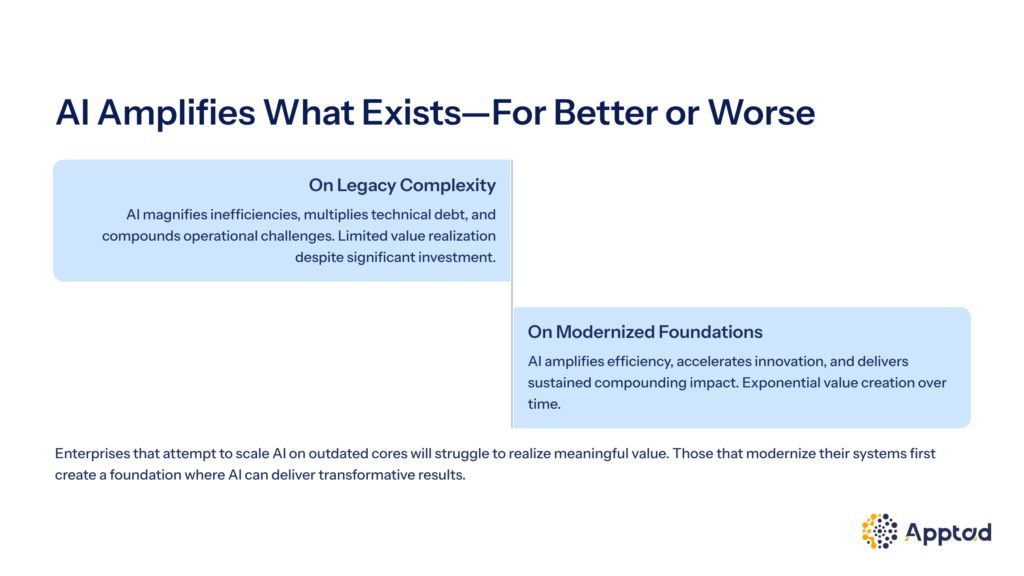 AI Amplifies What Exists—For Better or Worse

On Legacy Complexity

AI magnifies inefficiencies, multiplies technical debt, and compounds operational challenges. Limited value realization despite significant investment.

On Modernized Foundations

AI amplifies efficiency, accelerates innovation, and delivers sustained compounding impact. Exponential value creation over time.

Enterprises that attempt to scale AI on outdated cores will struggle to realize meaningful value. Those that modernize their systems first create a foundation where AI can deliver transformative results.

Apptad